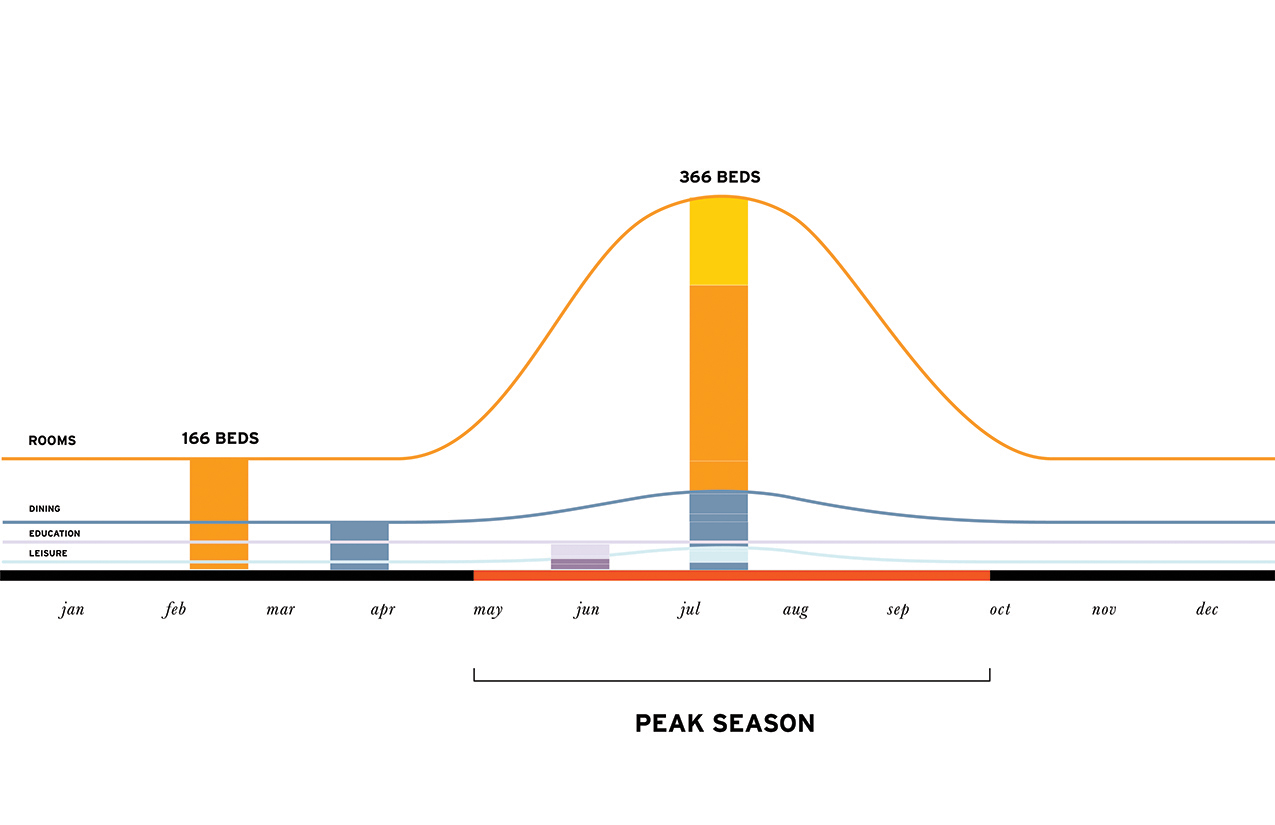 366 BEDS

ROOMS

166 BEDS

DINING

EDUCATION

LEISURE

jan feb mar apr may jun jul aug sep oct nov dec

PEAK SEASON